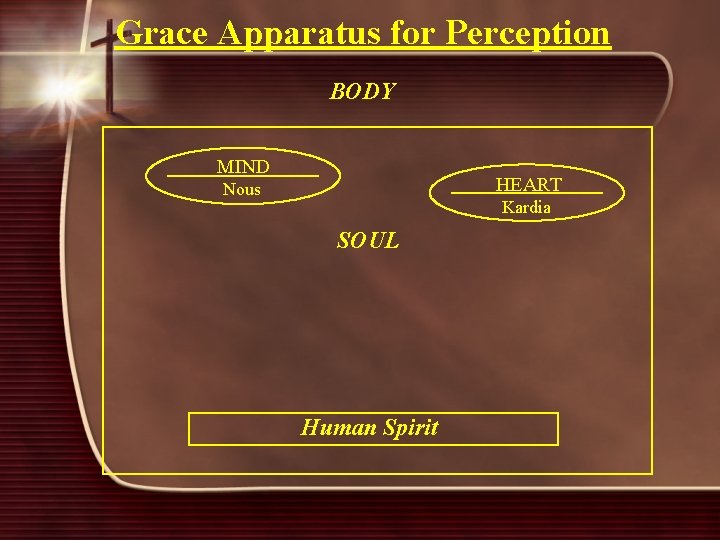 Grace Apparatus for Perception

BODY

MIND
Nous

HEART
Kardia

SOUL

Human Spirit